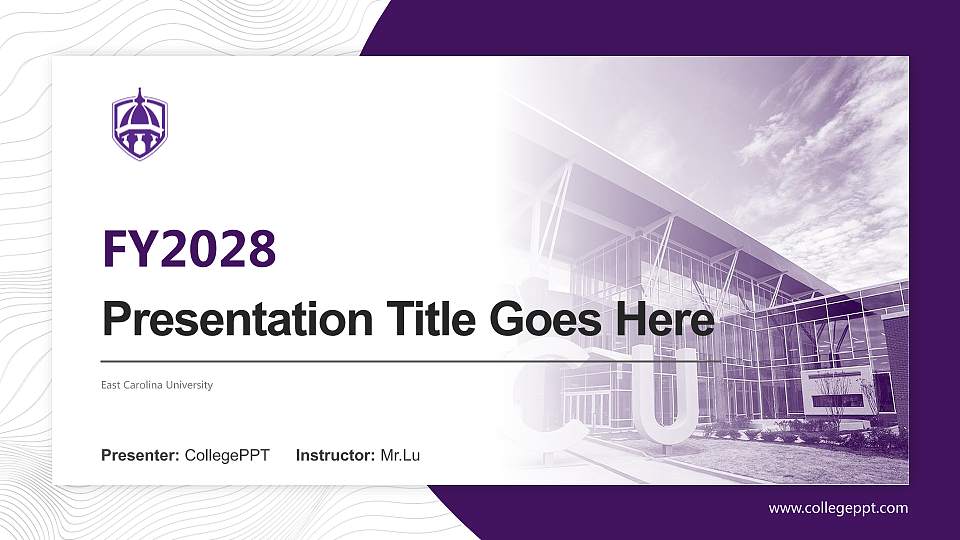 FY2028

Presentation Title Goes Here

East Carolina University

Presenter: CollegePPT Instructor: Mr.Lu

www.collegeppt.com